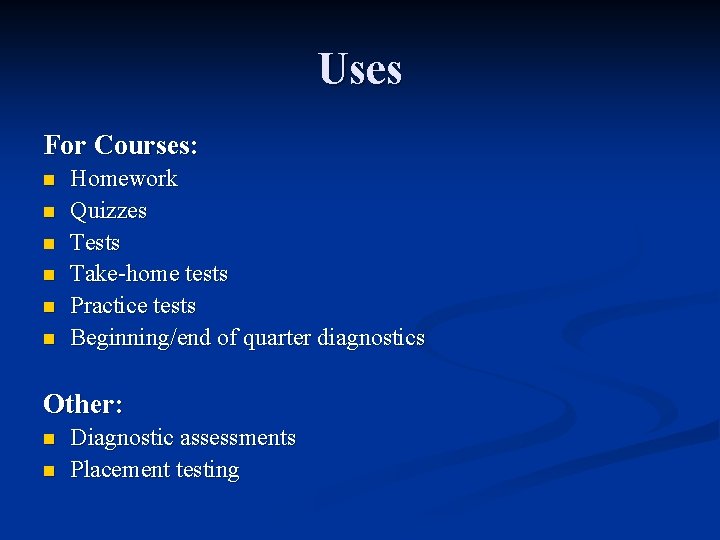 Uses

For Courses:
- Homework
- Quizzes
- Tests
- Take-home tests
- Practice tests
- Beginning/end of quarter diagnostics

Other:
- Diagnostic assessments
- Placement testing